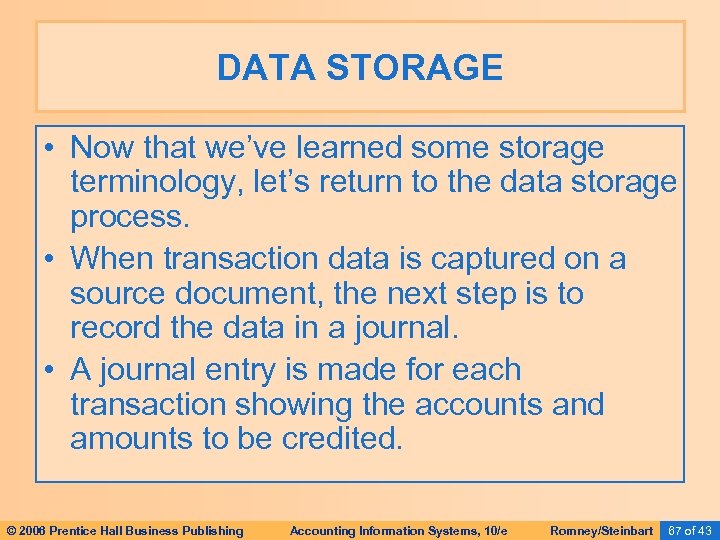 DATA STORAGE

• Now that we've learned some storage terminology, let's return to the data storage process.
• When transaction data is captured on a source document, the next step is to record the data in a journal.
• A journal entry is made for each transaction showing the accounts and amounts to be credited.

© 2006 Prentice Hall Business Publishing Accounting Information Systems, 10/e Romney/Steinbart 67 of 43